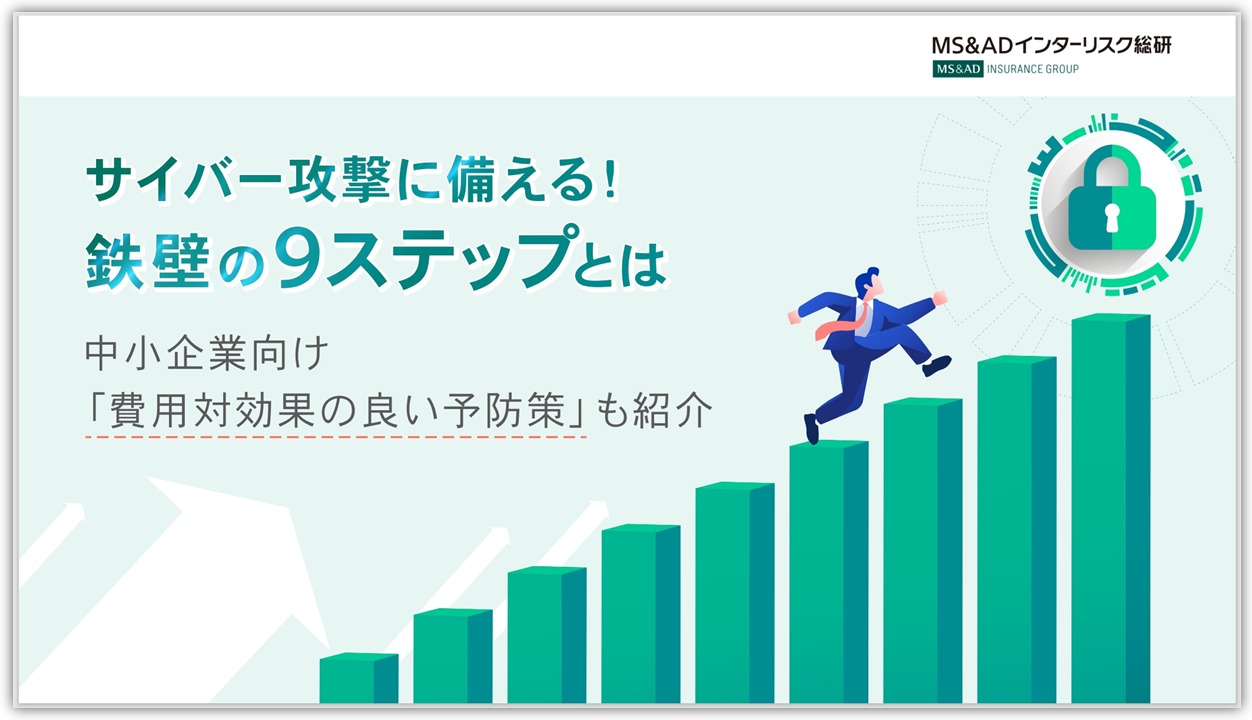 MS&ADインターリスク総研
MS&AD INSURANCE GROUP

サイバー攻撃に備える!
鉄壁の9ステップとは

中小企業向け
「費用対効果の良い予防策」も紹介